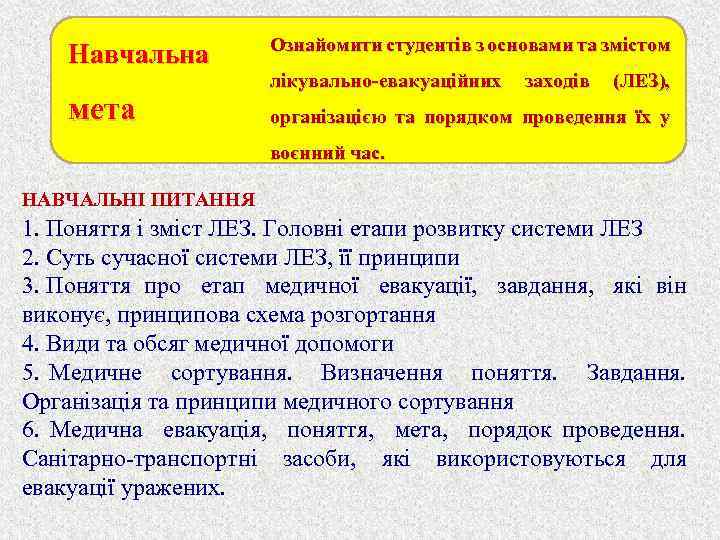 Навчальна мета

Ознайомити студентів з основами та змістом лікувально-евакуаційних заходів (ЛЕЗ), організацією та порядком проведення їх у воєнний час.

НАВЧАЛЬНІ ПИТАННЯ
1. Поняття і зміст ЛЕЗ. Головні етапи розвитку системи ЛЕЗ
2. Суть сучасної системи ЛЕЗ, її принципи
3. Поняття про етап медичної евакуації, завдання, які він виконує, принципова схема розгортання
4. Види та обсяг медичної допомоги
5. Медичне сортування. Визначення поняття. Завдання. Організація та принципи медичного сортування
6. Медична евакуація, поняття, мета, порядок проведення. Санітарно-транспортні засоби, які використовуються для евакуації уражених.